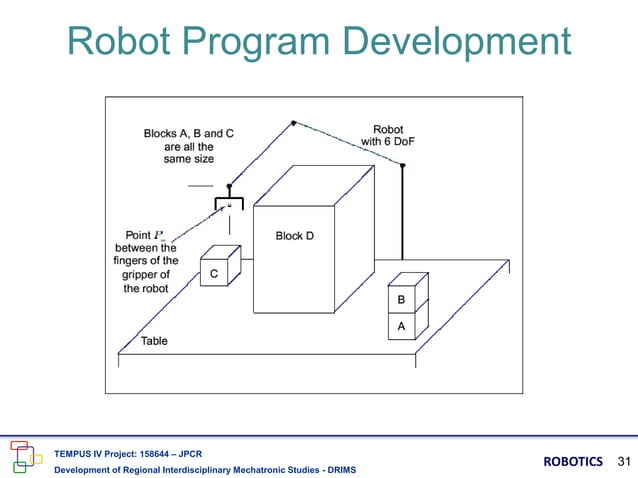 Robot Program Development

Blocks A, B and C are all the same size

Robot with 6 DoF

Point $P$ between the fingers of the gripper of the robot

Block D

C

B

A

Table

TEMPUS IV Project: 158644 – JPCR

Development of Regional Interdisciplinary Mechatronic Studies - DRIMS

ROBOTICS 31